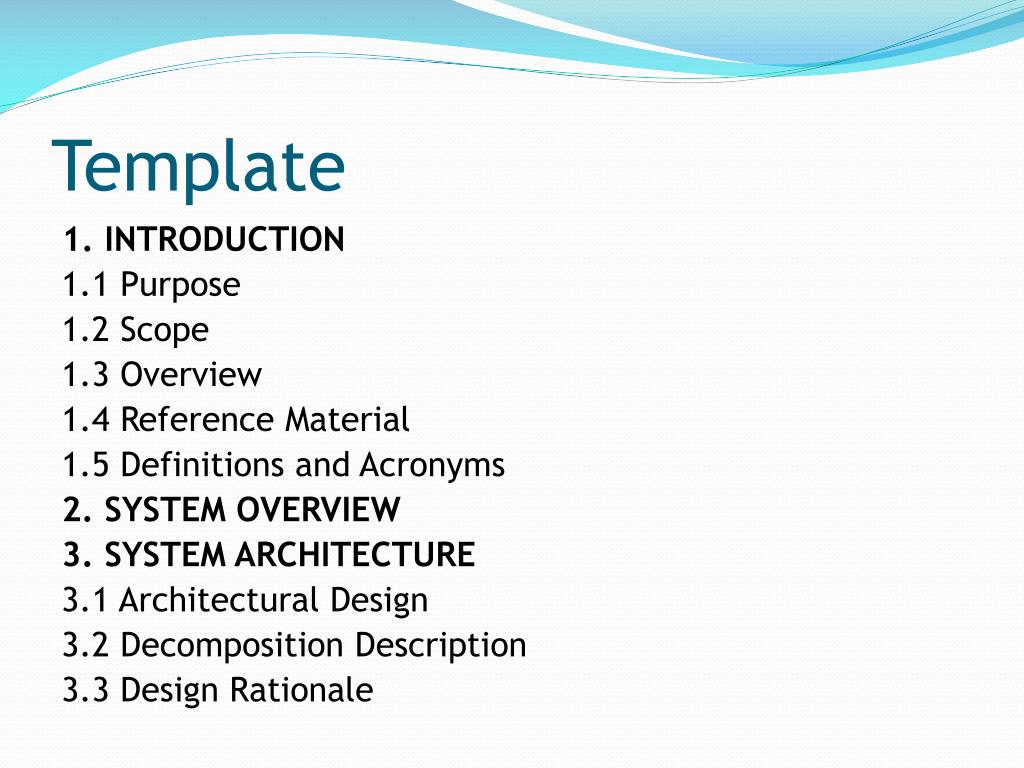 Template

1. INTRODUCTION
1.1 Purpose
1.2 Scope
1.3 Overview
1.4 Reference Material
1.5 Definitions and Acronyms
2. SYSTEM OVERVIEW
3. SYSTEM ARCHITECTURE
3.1 Architectural Design
3.2 Decomposition Description
3.3 Design Rationale